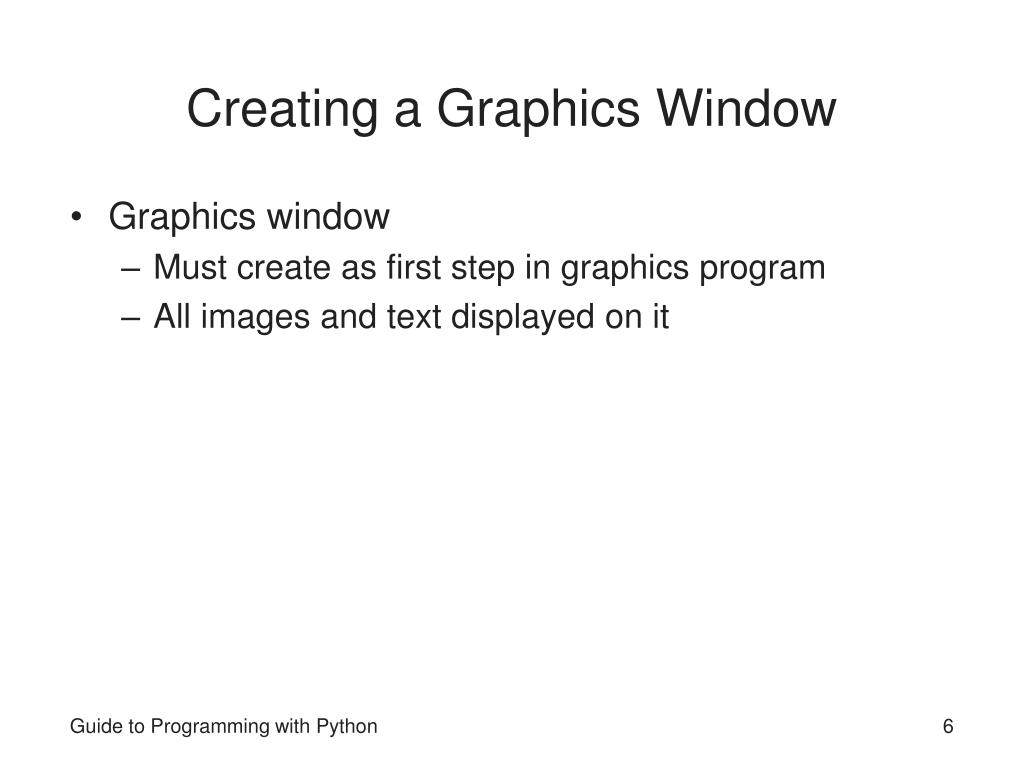 Creating a Graphics Window

• Graphics window
– Must create as first step in graphics program
– All images and text displayed on it

Guide to Programming with Python

6